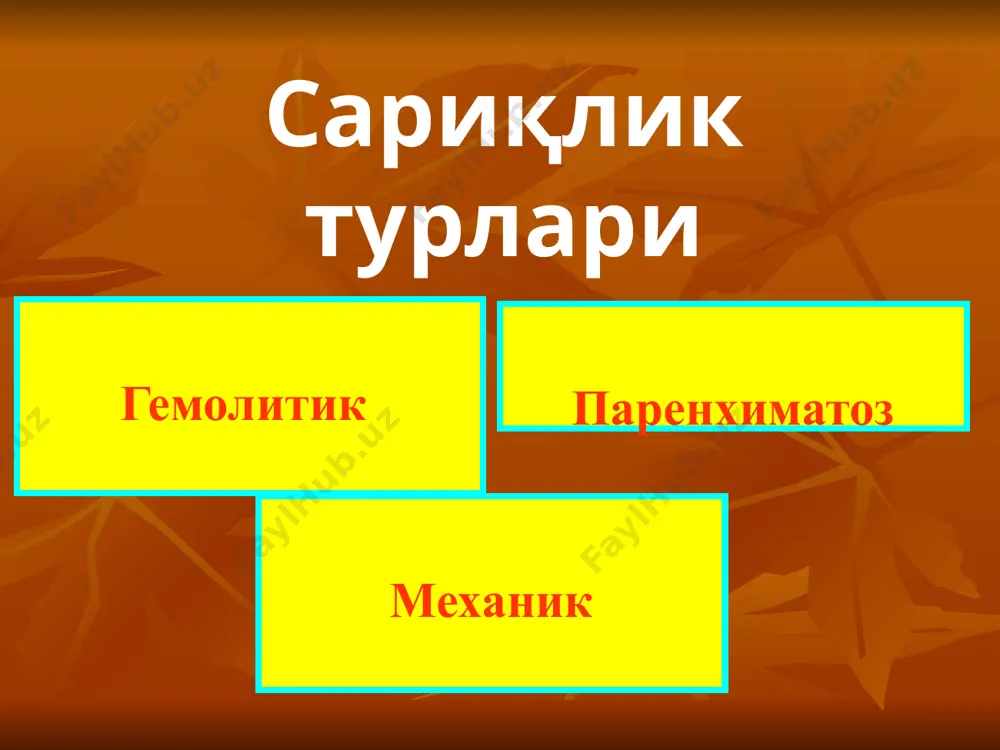 Сариқлик турлари

Гемолитик

Паренхиматоз

Механик

FaylHub.uz